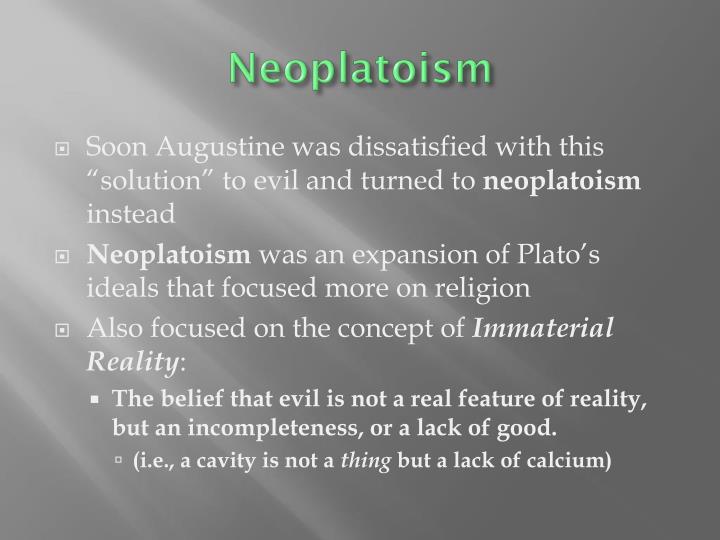 Neoplatoism

Soon Augustine was dissatisfied with this “solution” to evil and turned to neoplatoism instead

Neoplatoism was an expansion of Plato’s ideals that focused more on religion

Also focused on the concept of Immaterial Reality:

The belief that evil is not a real feature of reality, but an incompleteness, or a lack of good.

(i.e., a cavity is not a thing but a lack of calcium)